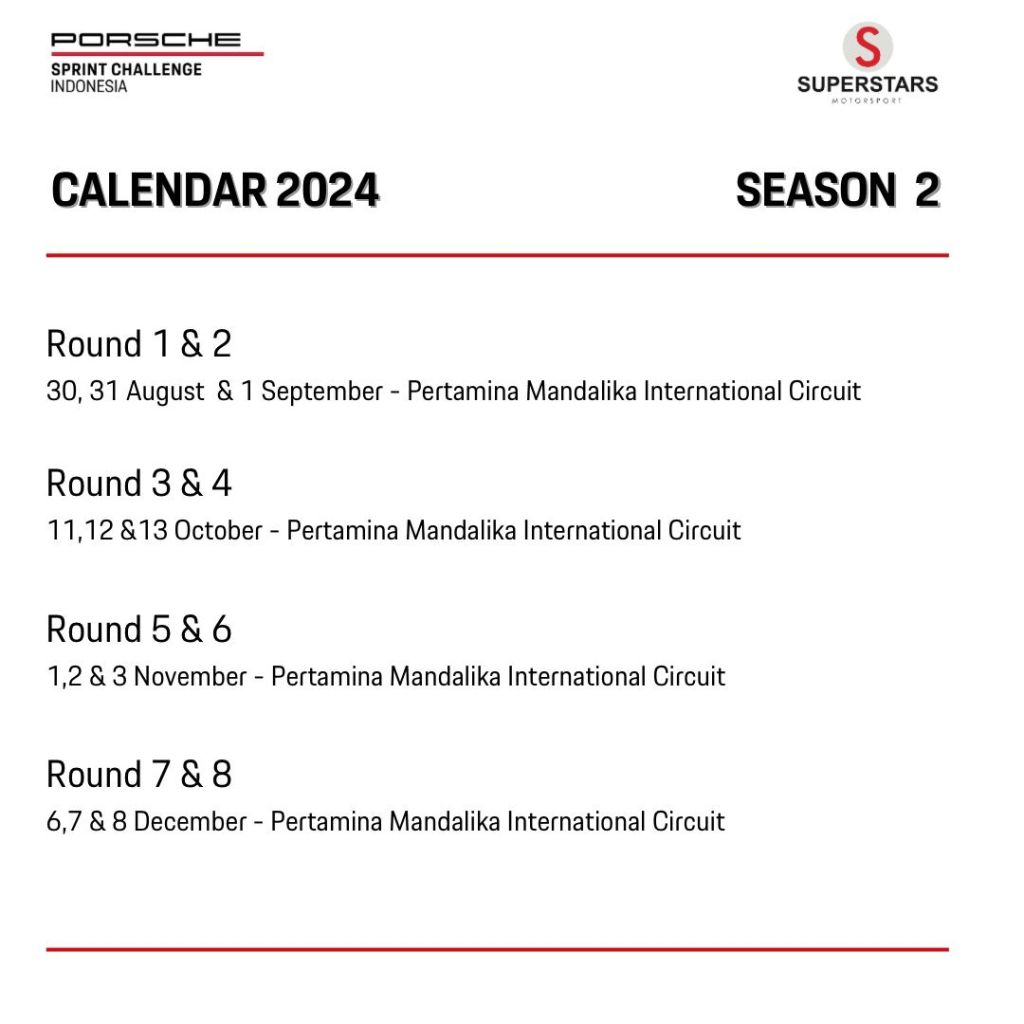 PORSCHE
SPRINT CHALLENGE
INDONESIA

S
SUPERSTARS
MOTORSPORT

CALENDAR 2024

SEASON 2

Round 1 & 2
30, 31 August & 1 September - Pertamina Mandalika International Circuit

Round 3 & 4
11,12 &13 October - Pertamina Mandalika International Circuit

Round 5 & 6
1,2 & 3 November - Pertamina Mandalika International Circuit

Round 7 & 8
6,7 & 8 December - Pertamina Mandalika International Circuit